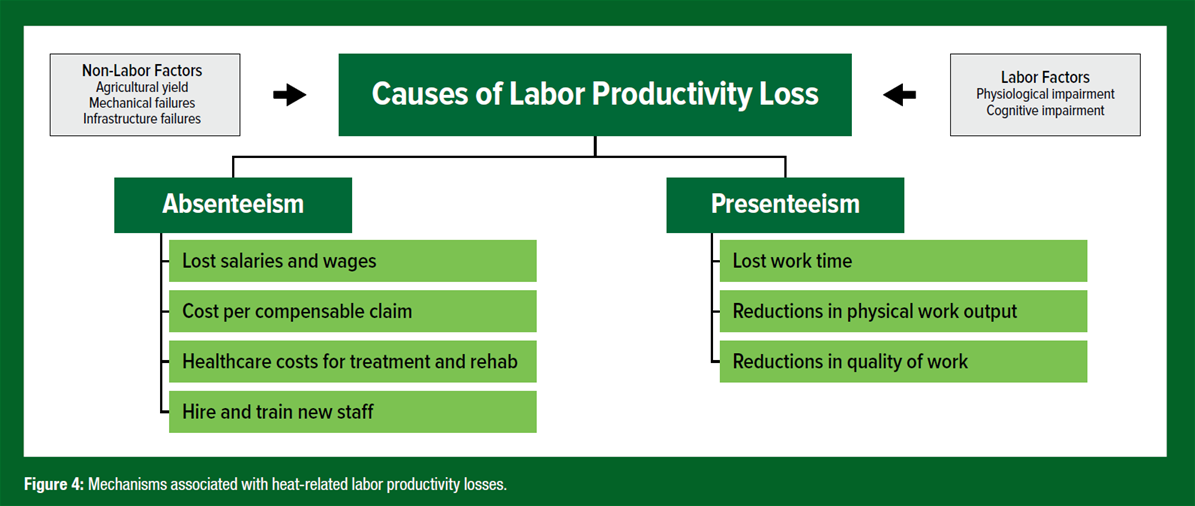 Non-Labor Factors
Agricultural yield
Mechanical failures
Infrastructure failures

Causes of Labor Productivity Loss

Labor Factors
Physiological impairment
Cognitive impairment

Absenteeism

Lost salaries and wages

Cost per compensable claim

Healthcare costs for treatment and rehab

Hire and train new staff

Presenteeism

Lost work time

Reductions in physical work output

Reductions in quality of work

Figure 4: Mechanisms associated with heat-related labor productivity losses.